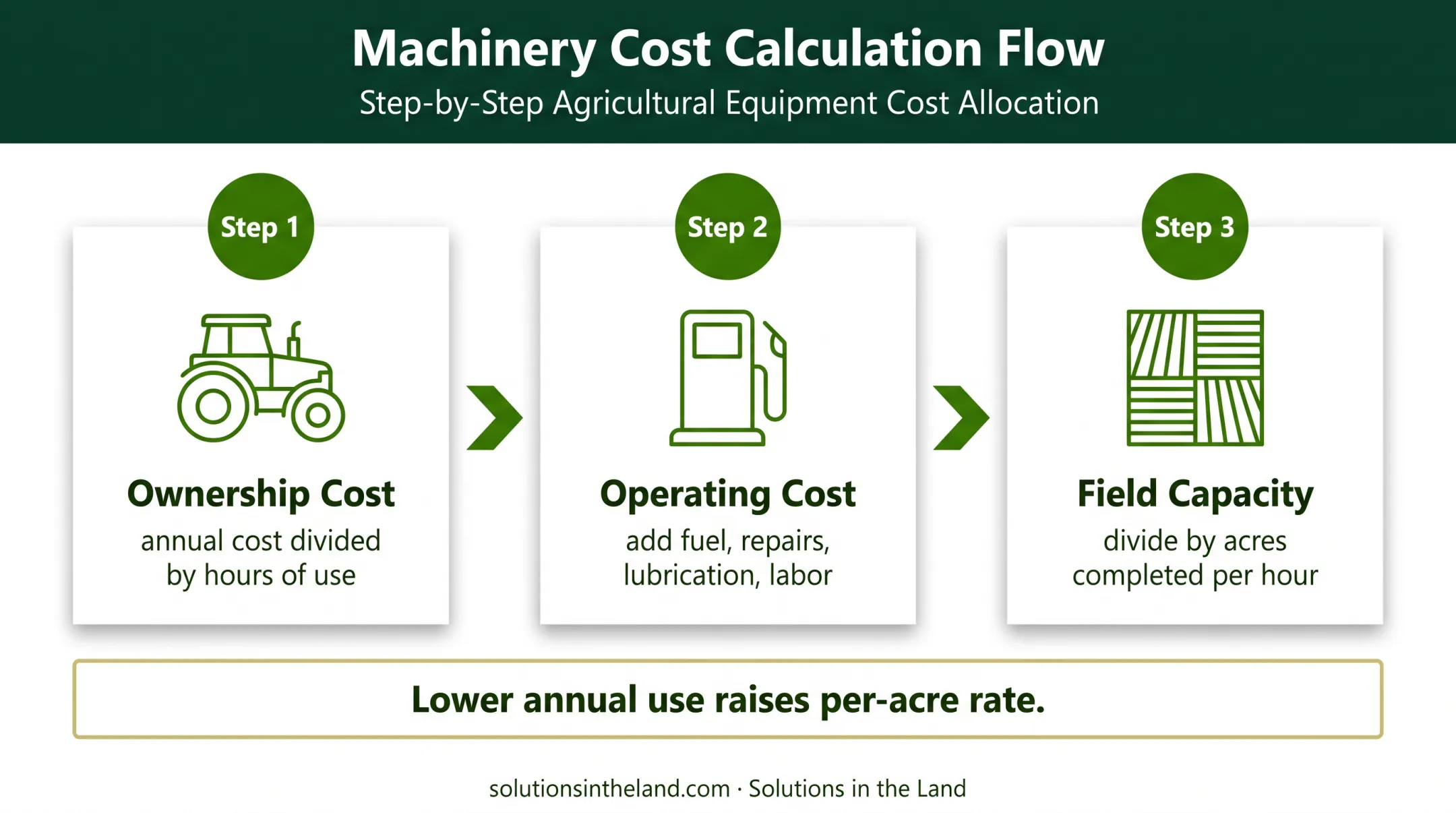 Machinery Cost Calculation Flow

Step-by-Step Agricultural Equipment Cost Allocation

Step 1

Ownership Cost

annual cost divided by hours of use

Step 2

Operating Cost

add fuel, repairs, lubrication, labor

Step 3

Field Capacity

divide by acres completed per hour

Lower annual use raises per-acre rate.

solutionsintheland.com · Solutions in the Land